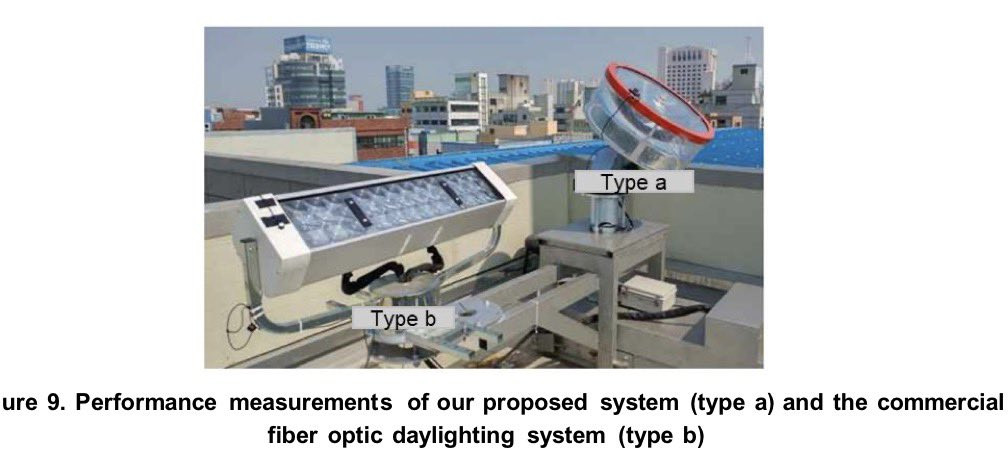 Type a

Type b

ure 9. Performance measurements of our proposed system (type a) and the commercial fiber optic daylighting system (type b)